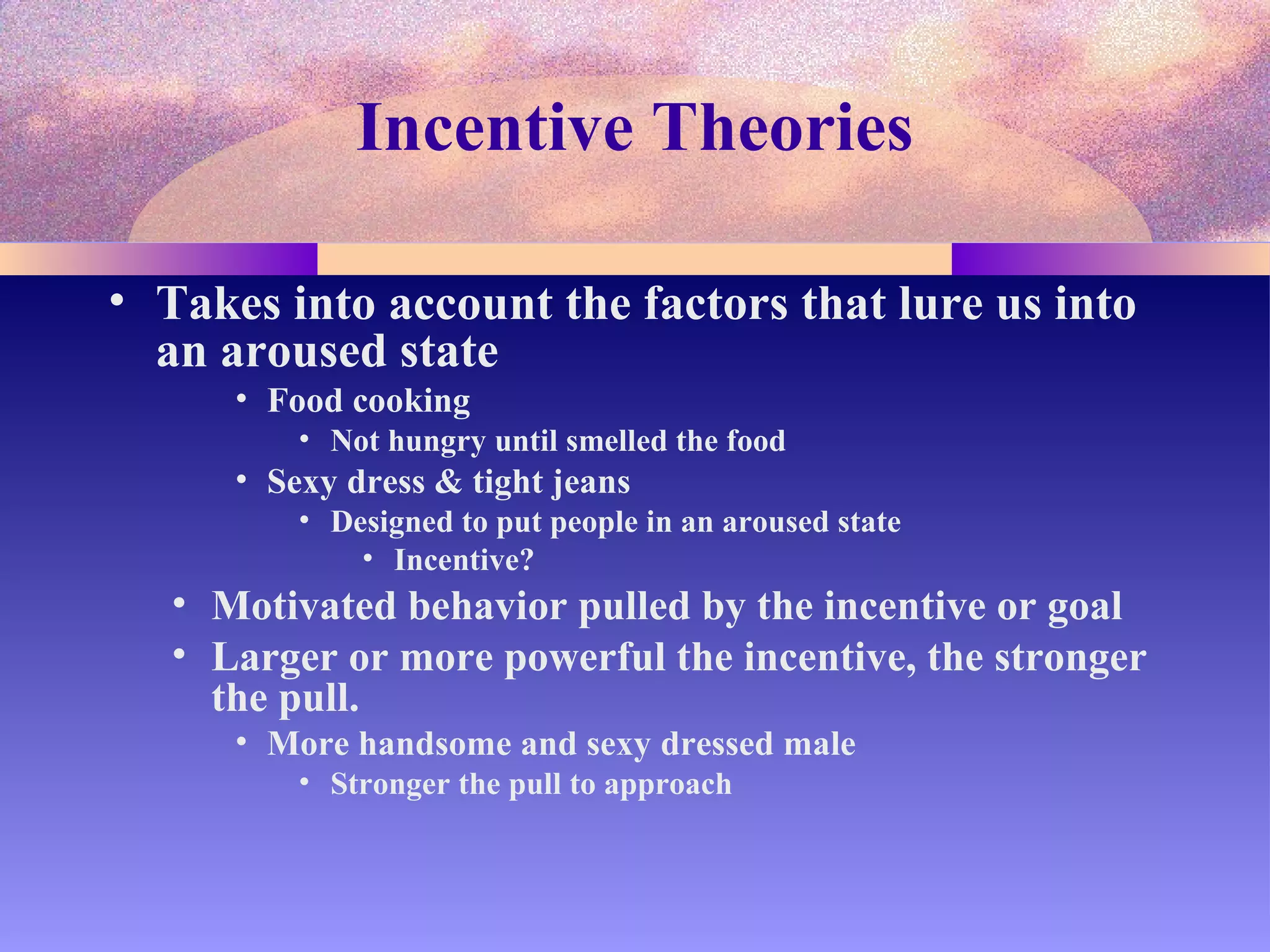 Incentive Theories

• Takes into account the factors that lure us into an aroused state
  • Food cooking
    • Not hungry until smelled the food
  • Sexy dress & tight jeans
    • Designed to put people in an aroused state
      • Incentive?
• Motivated behavior pulled by the incentive or goal
• Larger or more powerful the incentive, the stronger the pull.
  • More handsome and sexy dressed male
    • Stronger the pull to approach